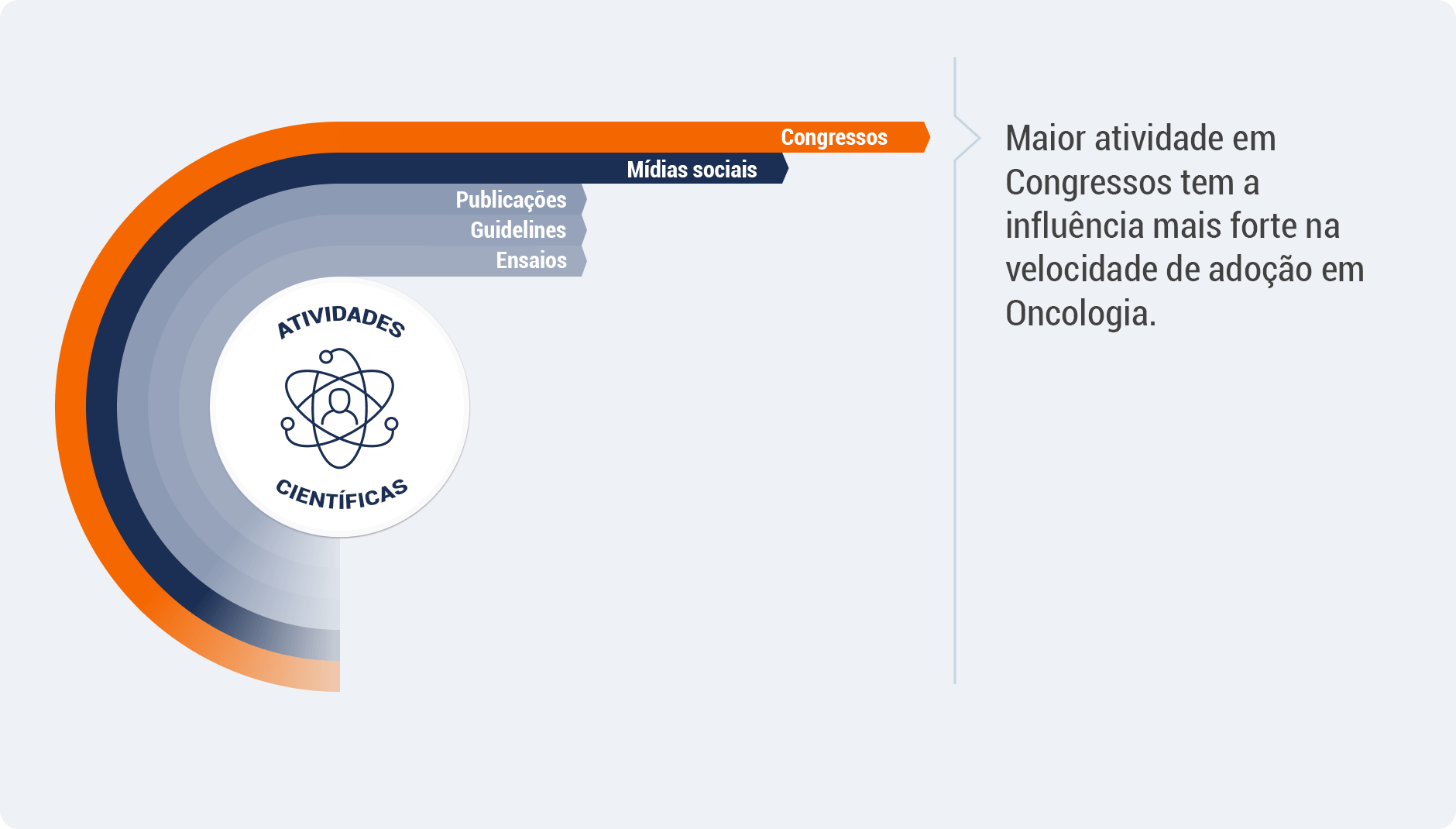 Congressos
Mídias sociais
Publicações
Guidelines
Ensaios

ATIVIDADES
CIENTÍFICAS

Maior atividade em Congressos tem a influência mais forte na velocidade de adoção em Oncologia.